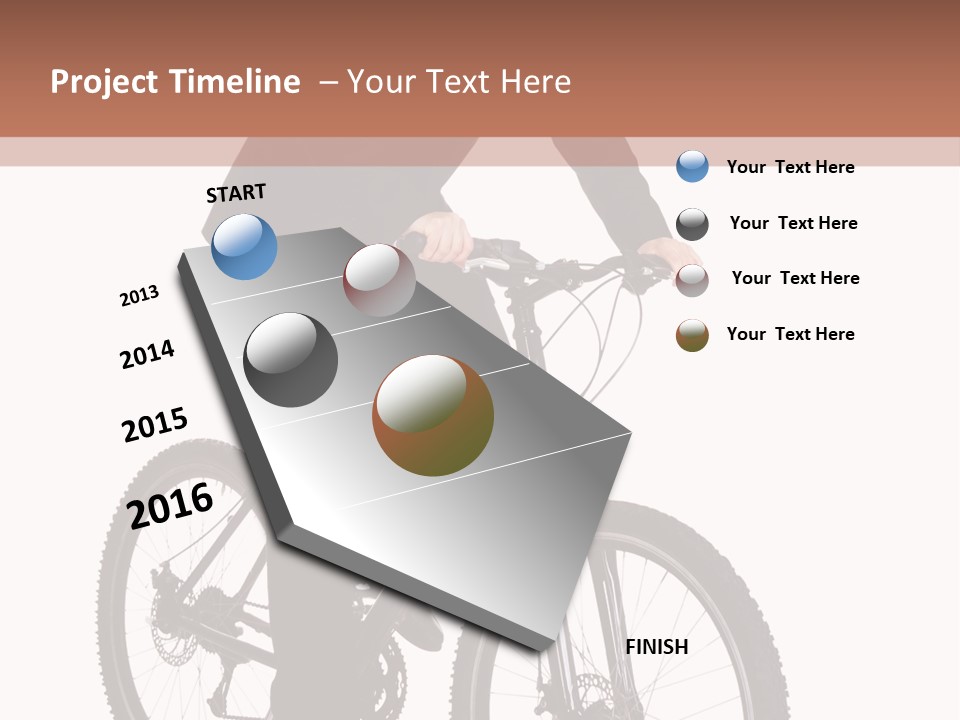 Project Timeline – Your Text Here

START

2013

2014

2015

2016

FINISH

Your Text Here

Your Text Here

Your Text Here

Your Text Here